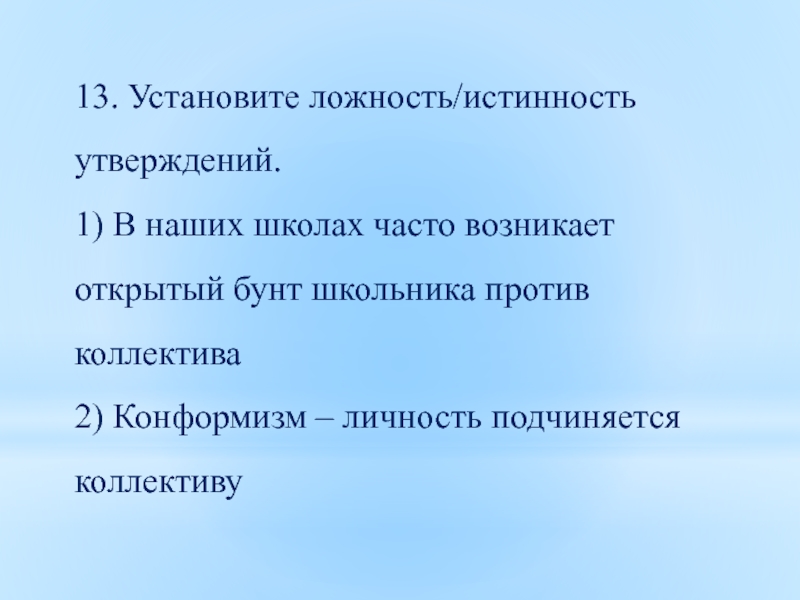 13. Установите ложность/истинность утверждений.
1) В наших школах часто возникает открытый бунт школьника против коллектива
2) Конформизм – личность подчиняется коллективу